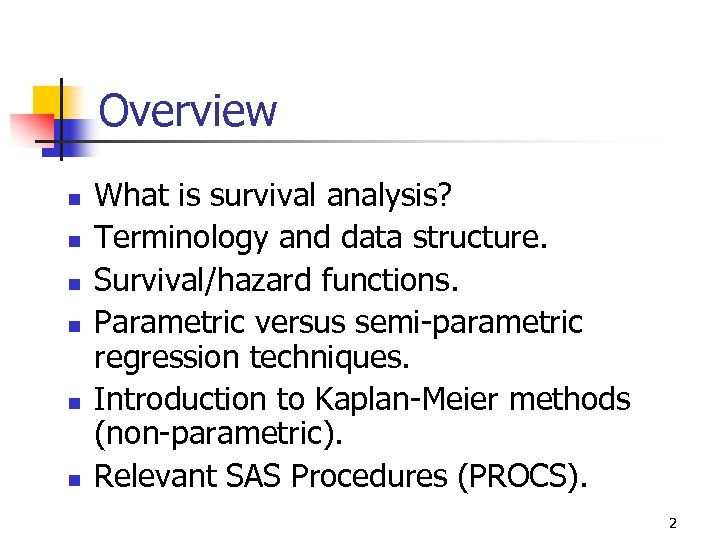 Overview

- What is survival analysis?
- Terminology and data structure.
- Survival/hazard functions.
- Parametric versus semi-parametric regression techniques.
- Introduction to Kaplan-Meier methods (non-parametric).
- Relevant SAS Procedures (PROCS).

2